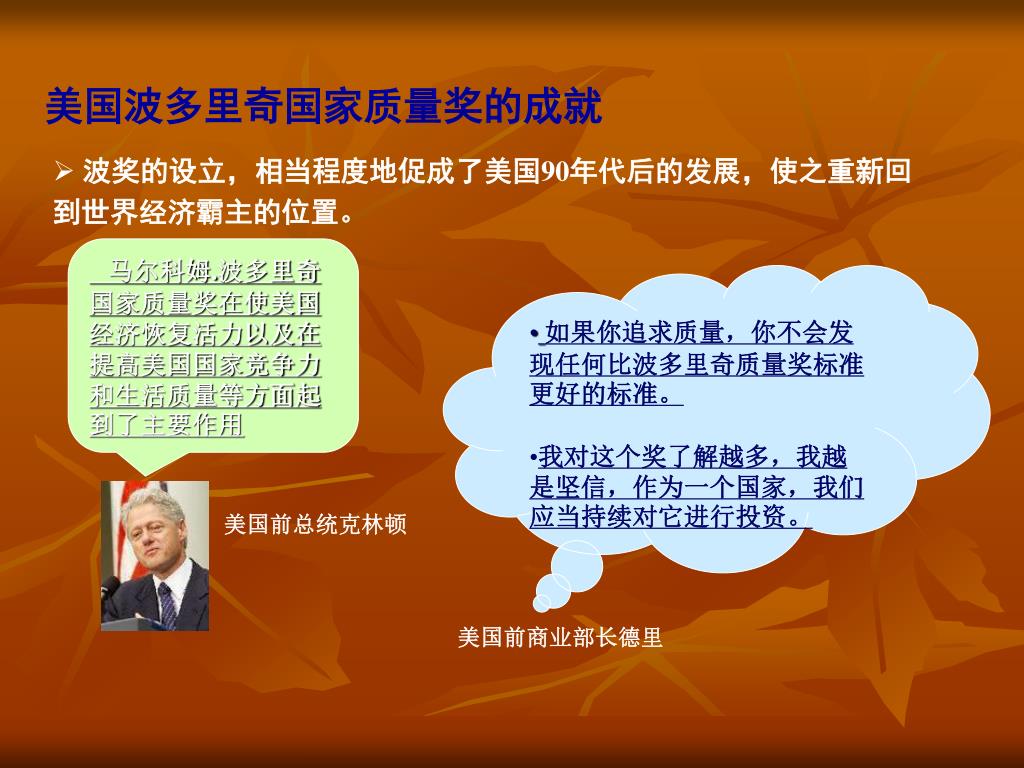 美国波多里奇国家质量奖的成就

➢ 波奖的设立，相当程度地促成了美国90年代后的发展，使之重新回到世界经济霸主的位置。

马尔科姆.波多里奇国家质量奖在使美国经济恢复活力以及在提高美国国家竞争力和生活质量等方面起到了主要作用

美国前总统克林顿

• 如果你追求质量，你不会发现任何比波多里奇质量奖标准更好的标准。

•我对这个奖了解越多，我越是坚信，作为一个国家，我们应当持续对它进行投资。

美国前商业部长德里